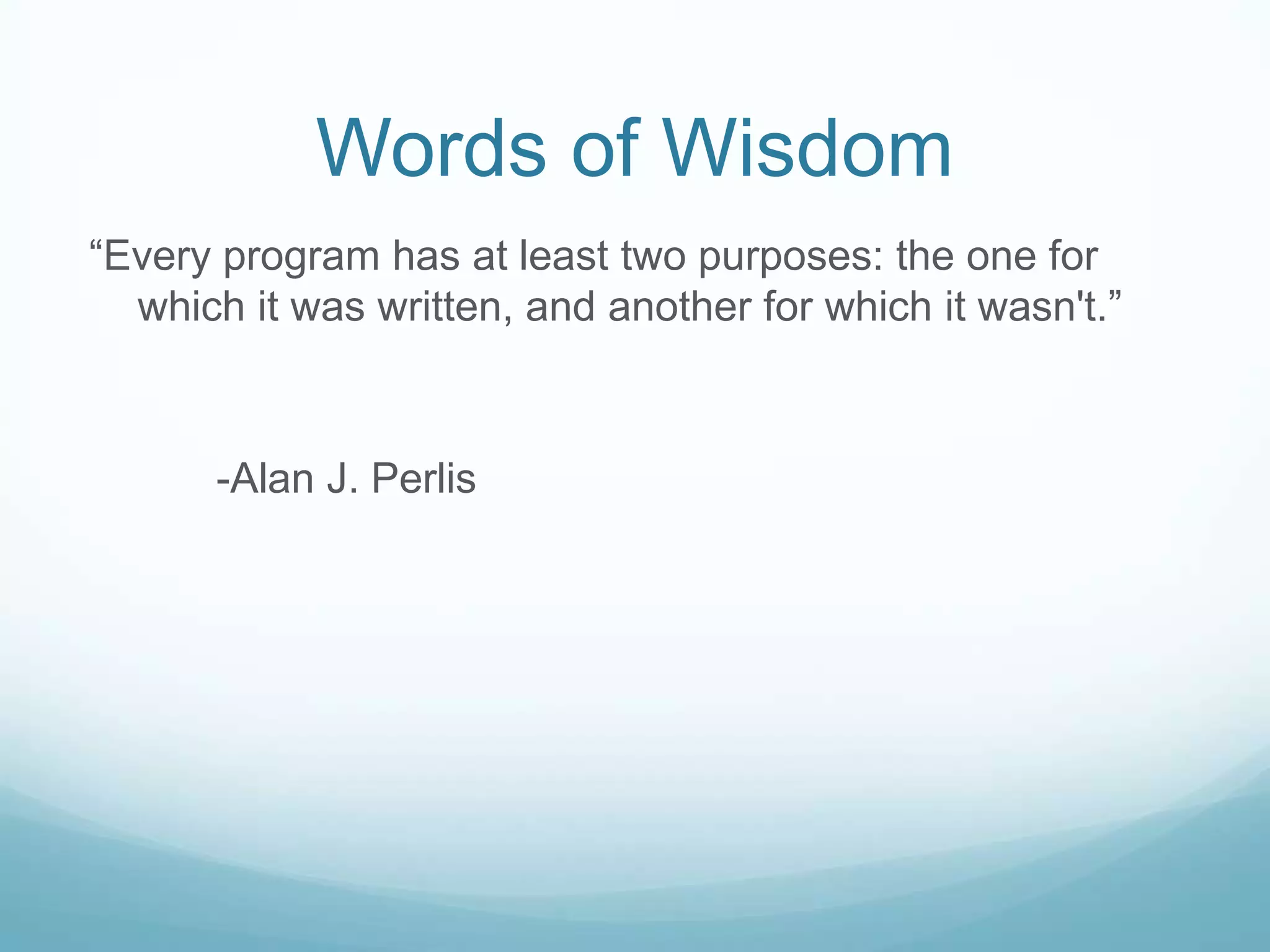 Words of Wisdom

“Every program has at least two purposes: the one for which it was written, and another for which it wasn't.”

-Alan J. Perlis